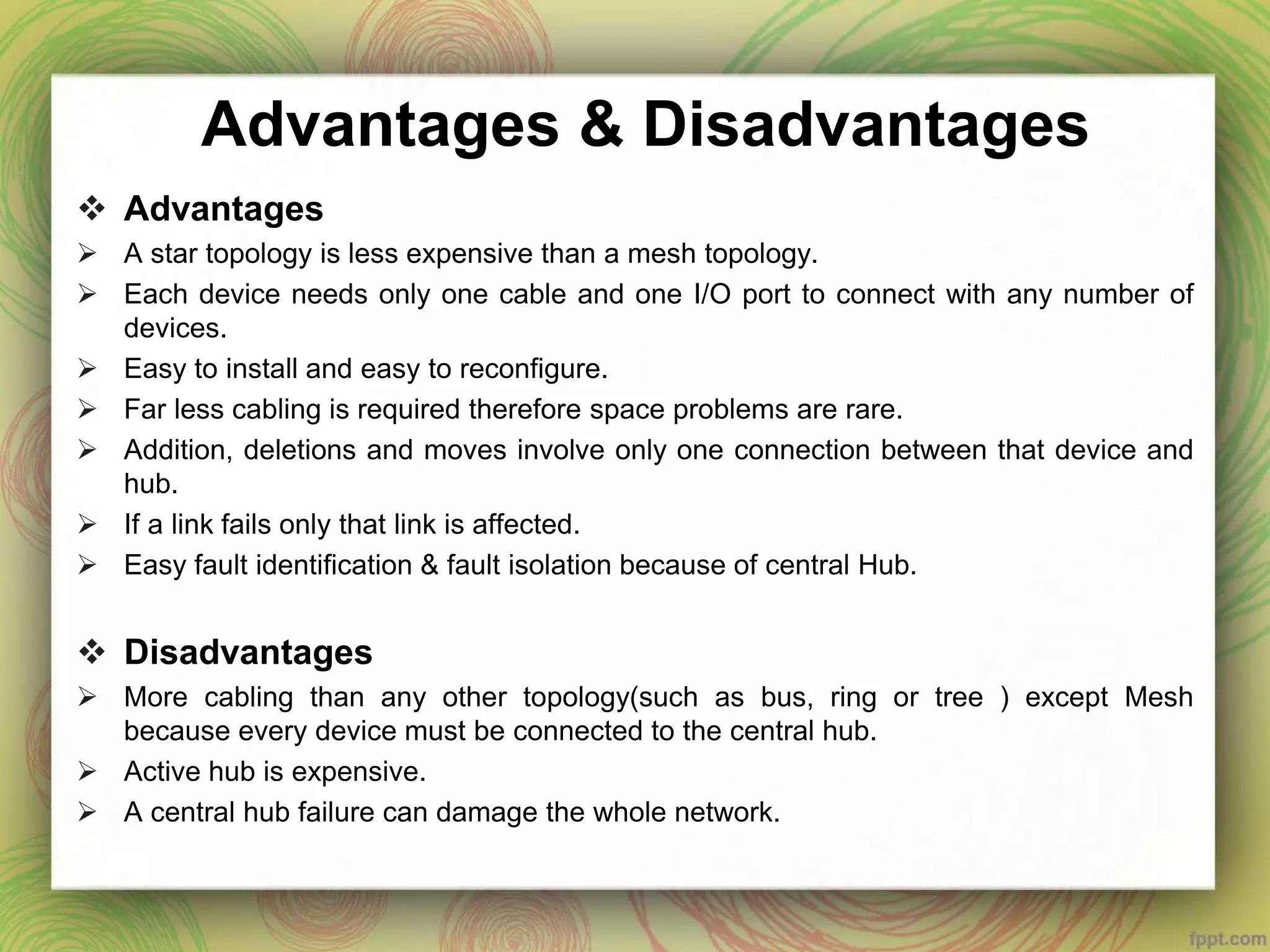 Advantages & Disadvantages

❖ Advantages

➢ A star topology is less expensive than a mesh topology.

➢ Each device needs only one cable and one I/O port to connect with any number of devices.

➢ Easy to install and easy to reconfigure.

➢ Far less cabling is required therefore space problems are rare.

➢ Addition, deletions and moves involve only one connection between that device and hub.

➢ If a link fails only that link is affected.

➢ Easy fault identification & fault isolation because of central Hub.

❖ Disadvantages

➢ More cabling than any other topology(such as bus, ring or tree ) except Mesh because every device must be connected to the central hub.

➢ Active hub is expensive.

➢ A central hub failure can damage the whole network.

fppt.com